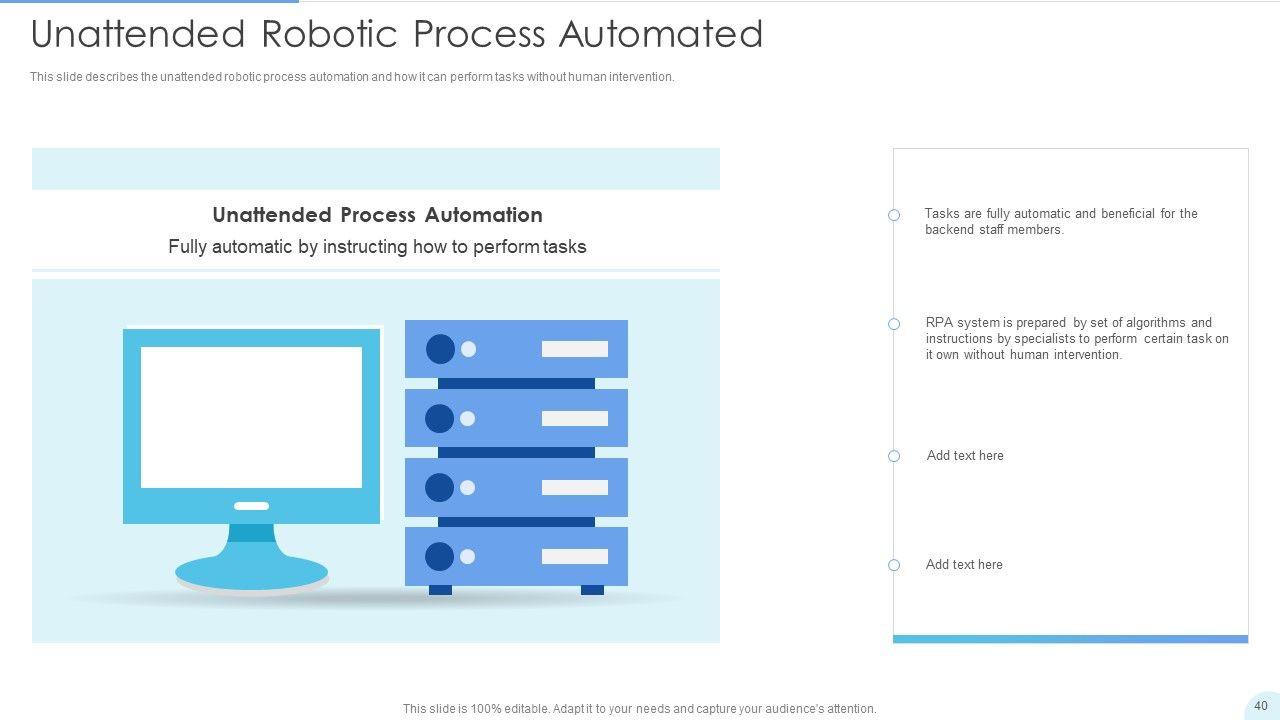 Unattended Robotic Process Automated

This slide describes the unattended robotic process automation and how it can perform tasks without human intervention.

Unattended Process Automation

Fully automatic by instructing how to perform tasks

Tasks are fully automatic and beneficial for the backend staff members.

RPA system is prepared by set of algorithms and instructions by specialists to perform certain task on it own without human intervention.

Add text here

Add text here

This slide is 100% editable. Adapt it to your needs and capture your audience's attention.

40